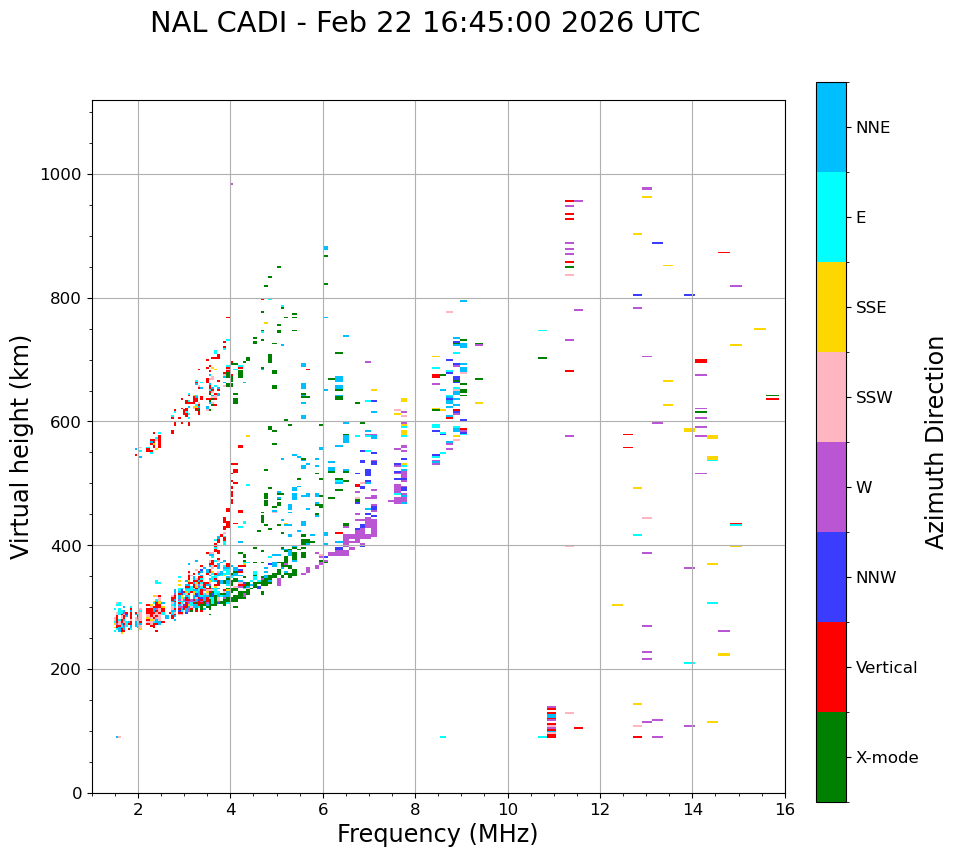 NAL CADI - Feb 22 16:45:00 2026 UTC

Virtual height (km)

1000
800
600
400
200
0

2
4
6
8
10
12
14
16

Frequency (MHz)

NNE
E
SSE
SSW
W
NNW
Vertical
X-mode

Azimuth Direction